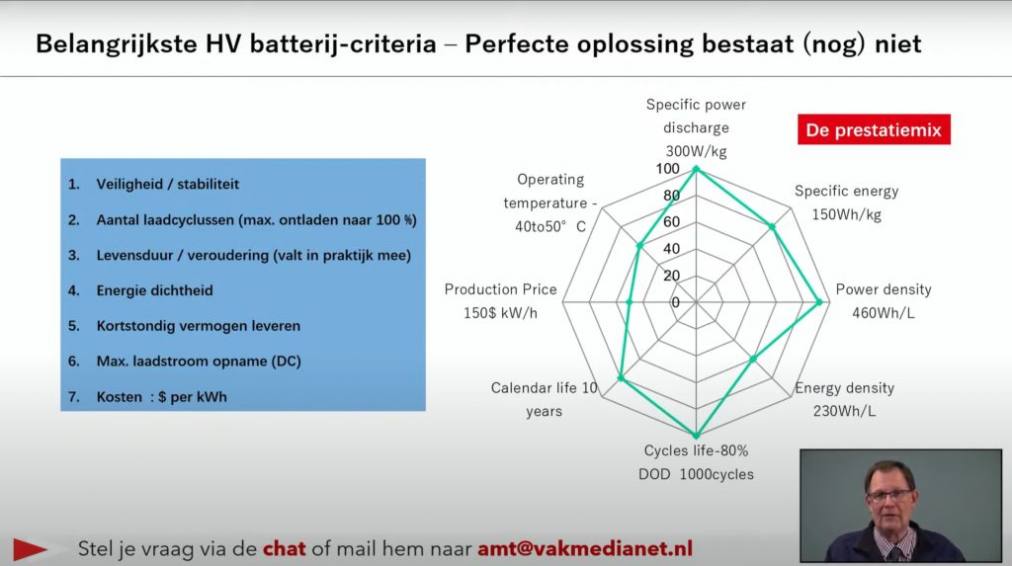 Belangrijkste HV batterij-criteria – Perfecte oplossing bestaat (nog) niet

1. Veiligheid / stabiliteit
2. Aantal laadcyclussen (max. ontladen naar 100 %)
3. Levensduur / veroudering (valt in praktijk mee)
4. Energie dichtheid
5. Kortstondig vermogen leveren
6. Max. laadstroom opname (DC)
7. Kosten : $ per kWh

De prestatiemix

Specific power discharge 300W/kg

Specific energy 150Wh/kg

Power density 460Wh/L

Energy density 230Wh/L

Cycles life-80% DOD 1000cycles

Calendar life 10 years

Production Price 150$ kW/h

Operating temperature - 40to50° C

100
80
60
40
20
0

Stel je vraag via de chat of mail hem naar amt@vakmedianet.nl